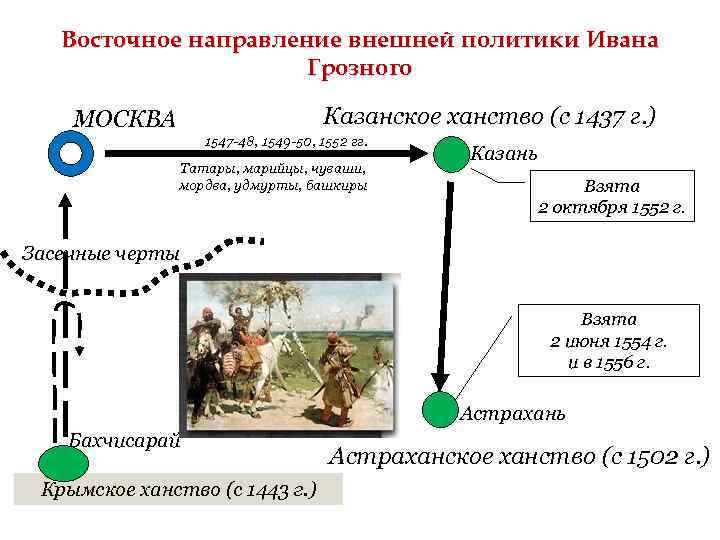 Восточное направление внешней политики Ивана Грозного

МОСКВА

Казанское ханство (с 1437 г.)

1547-48, 1549-50, 1552 гг.

Татары, марийцы, чуваши, мордва, удмурты, башкиры

Казань

Взята 2 октября 1552 г.

Засечные черты

Взята 2 июня 1554 г. и в 1556 г.

Астрахань

Бахчисарай

Астраханское ханство (с 1502 г.)

Крымское ханство (с 1443 г.)